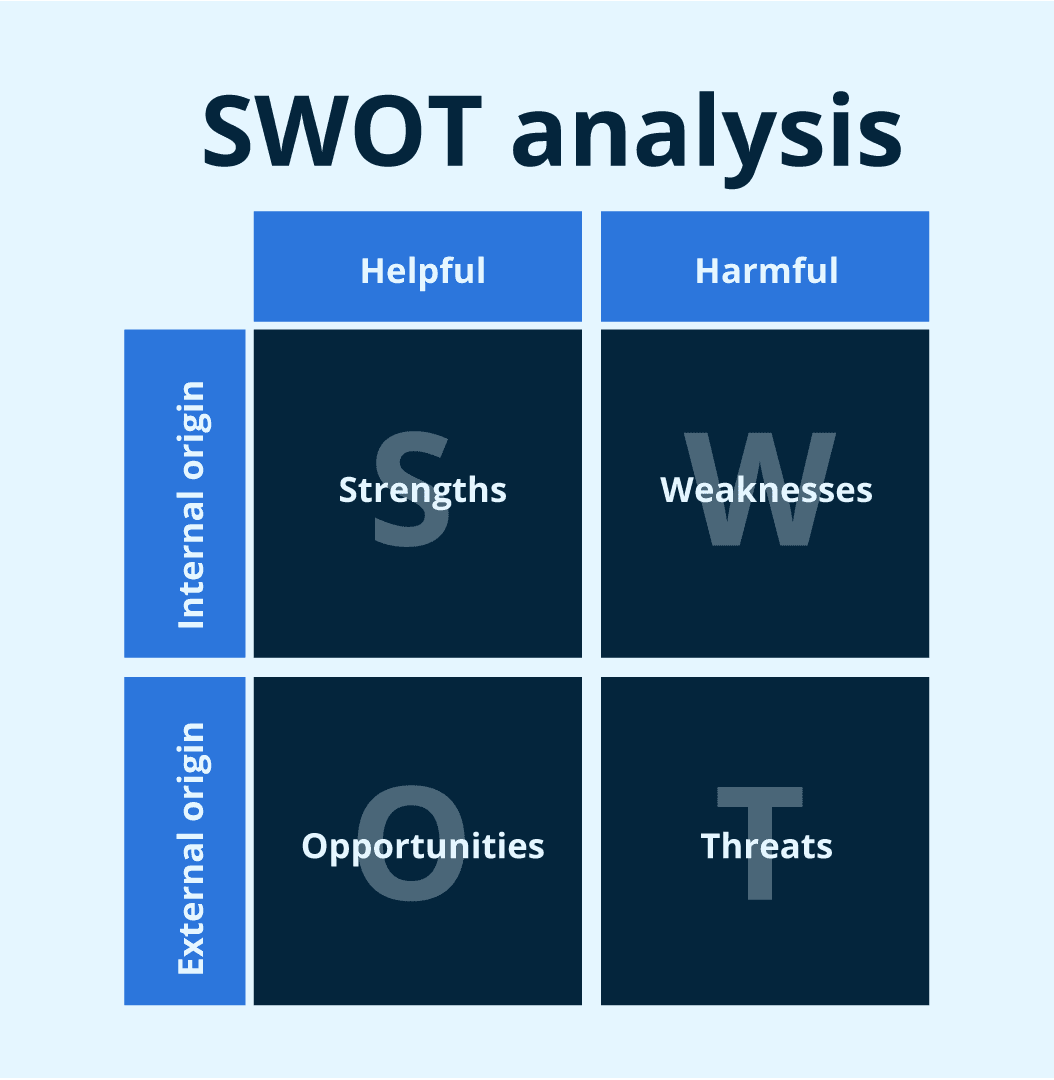 SWOT analysis

|  | Helpful | Harmful |
|---|---|---|
| Internal origin | S Strengths | W Weaknesses |
| External origin | O Opportunities | T Threats |